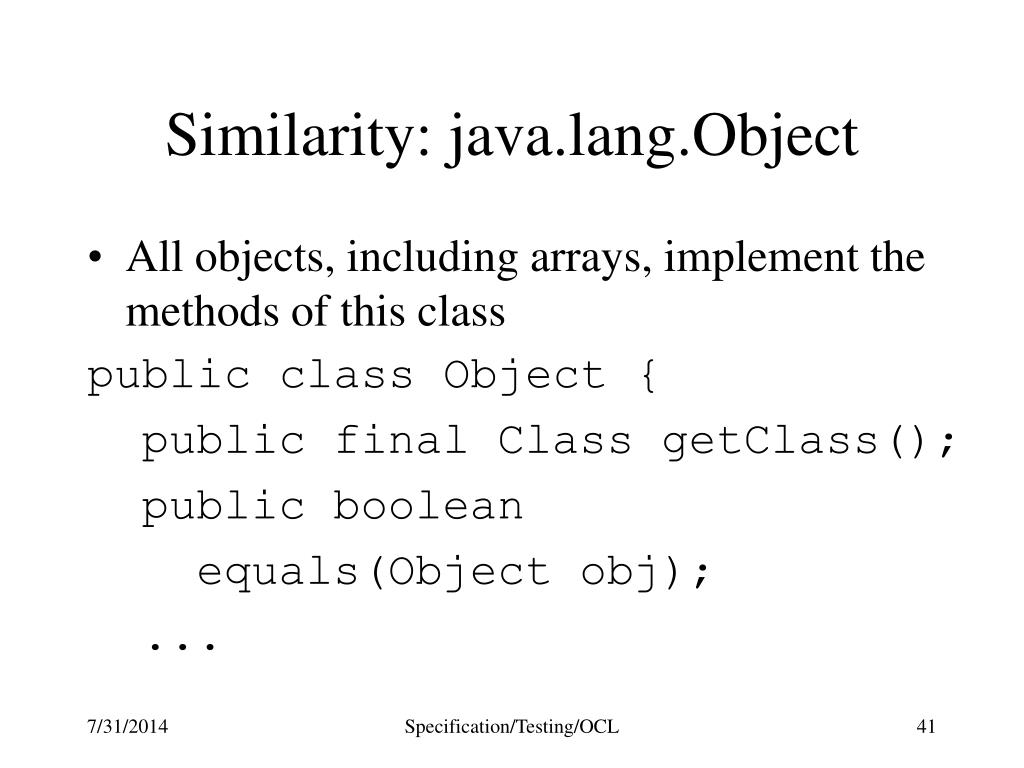 Similarity: java.lang.Object

• All objects, including arrays, implement the methods of this class

public class Object {
  public final Class getClass();
  public boolean
    equals(Object obj);
  ...

7/31/2014

Specification/Testing/OCL

41